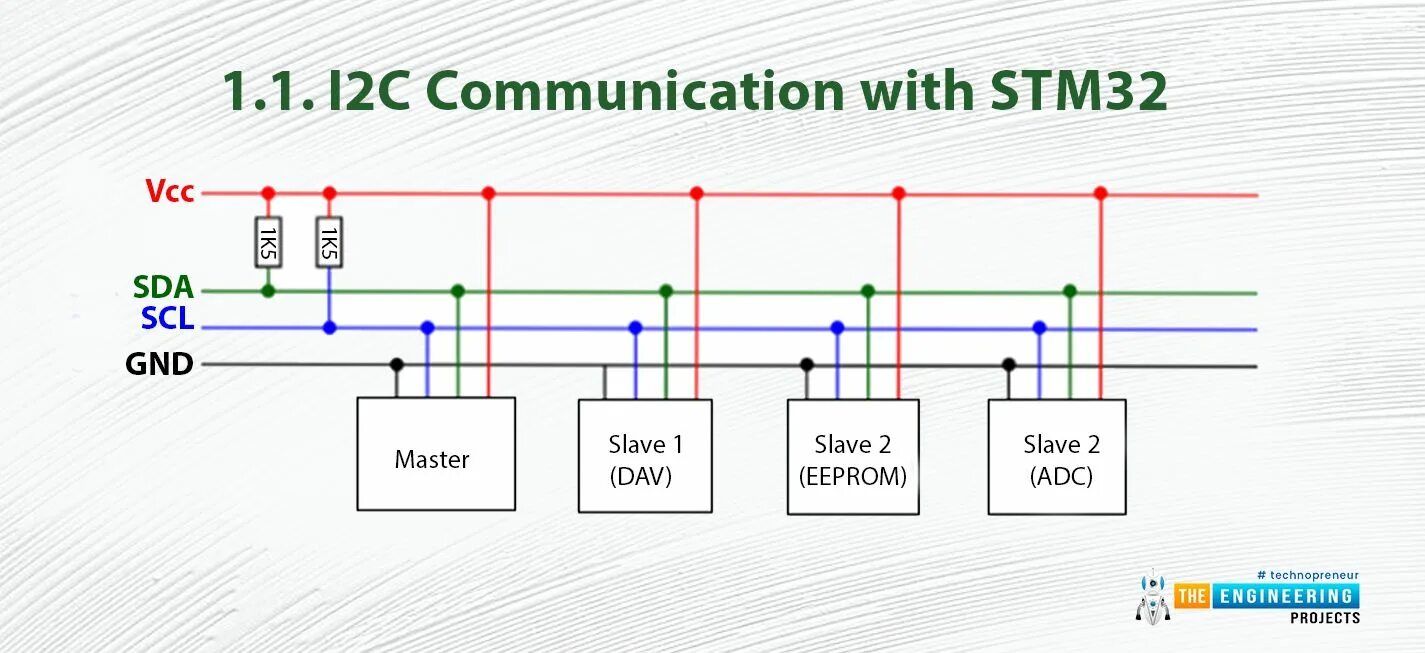 1.1. I2C Communication with STM32

Vcc
1K5
1K5
SDA
SCL
GND

Master

Slave 1
(DAV)

Slave 2
(EEPROM)

Slave 2
(ADC)

# technopreneur
THE ENGINEERING
PROJECTS